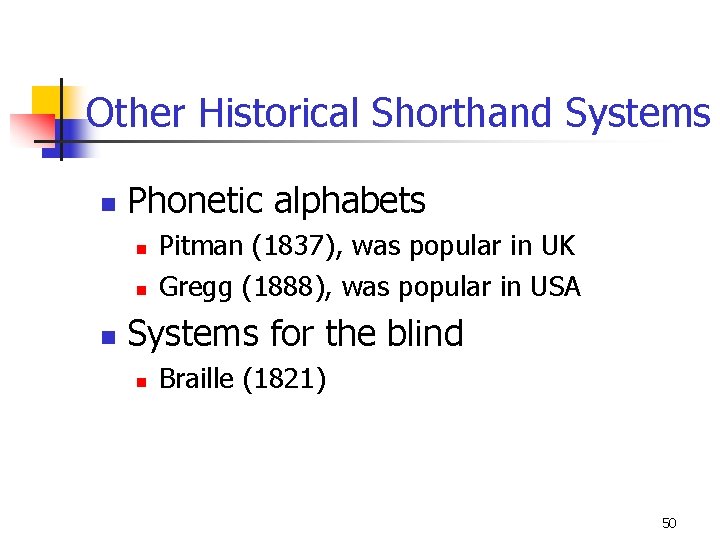 Other Historical Shorthand Systems

- Phonetic alphabets
  - Pitman (1837), was popular in UK
  - Gregg (1888), was popular in USA
- Systems for the blind
  - Braille (1821)

50